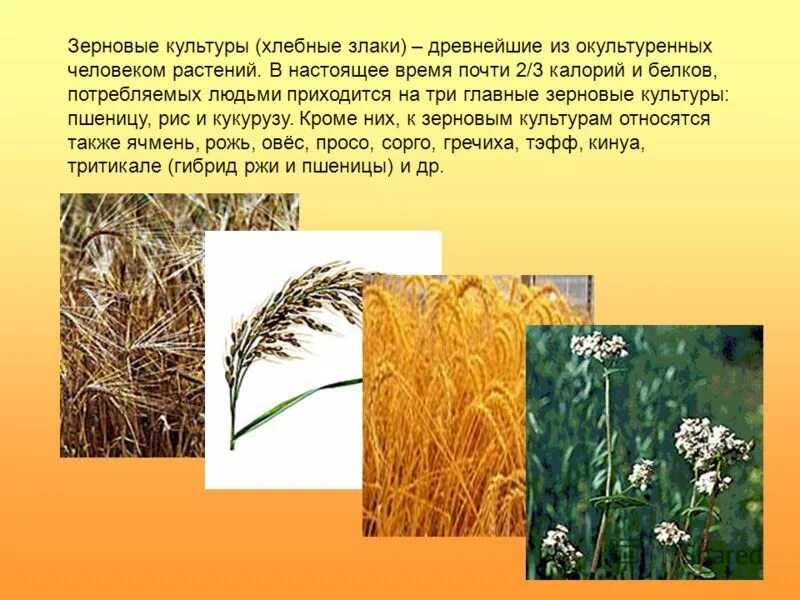 Зерновые культуры (хлебные злаки) – древнейшие из окультуренных человеком растений. В настоящее время почти 2/3 калорий и белков, потребляемых людьми приходится на три главные зерновые культуры: пшеницу, рис и кукурузу. Кроме них, к зерновым культурам относятся также ячмень, рожь, овёс, просо, сорго, гречиха, тэфф, кинуа, тритикале (гибрид ржи и пшеницы) и др.